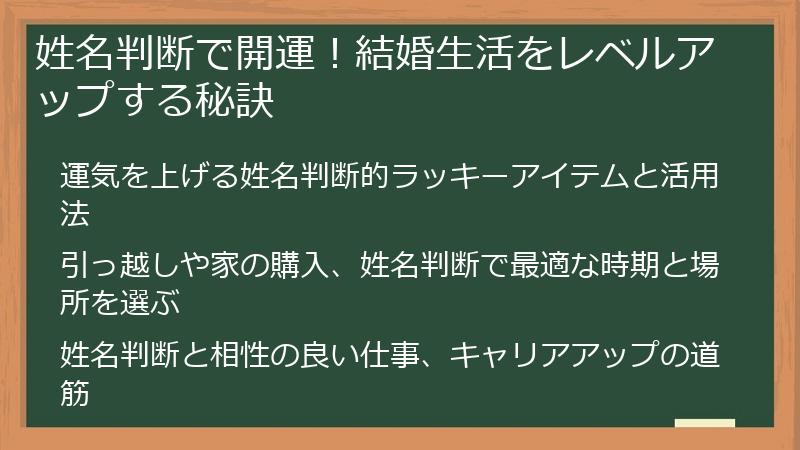 姓名判断で開運！結婚生活をレベルアップする秘訣

運気を上げる姓名判断的ラッキーアイテムと活用法

引っ越しや家の購入、姓名判断で最適な時期と場所を選ぶ

姓名判断と相性の良い仕事、キャリアアップの道筋